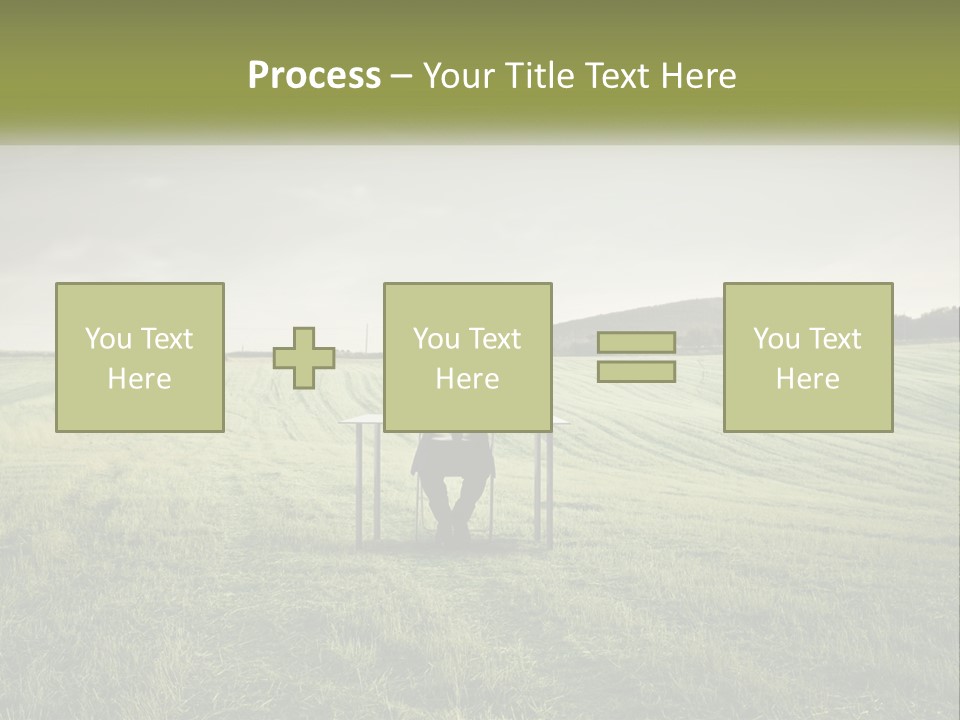 Process – Your Title Text Here

You Text Here

You Text Here

You Text Here